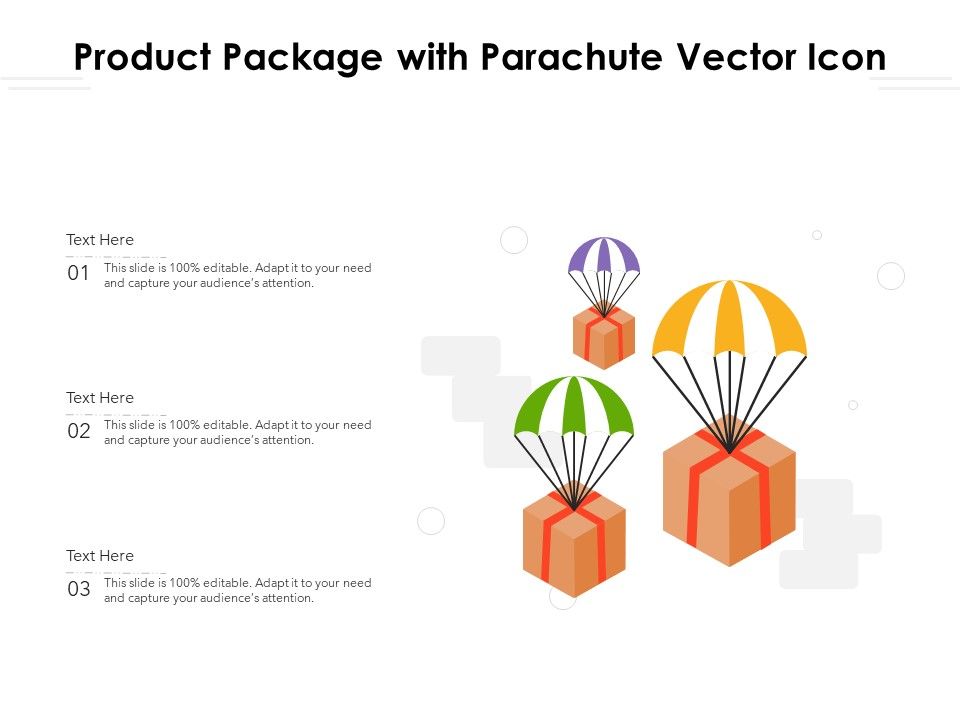 Product Package with Parachute Vector Icon

Text Here
01 This slide is 100% editable. Adapt it to your need and capture your audience's attention.

Text Here
02 This slide is 100% editable. Adapt it to your need and capture your audience's attention.

Text Here
03 This slide is 100% editable. Adapt it to your need and capture your audience's attention.